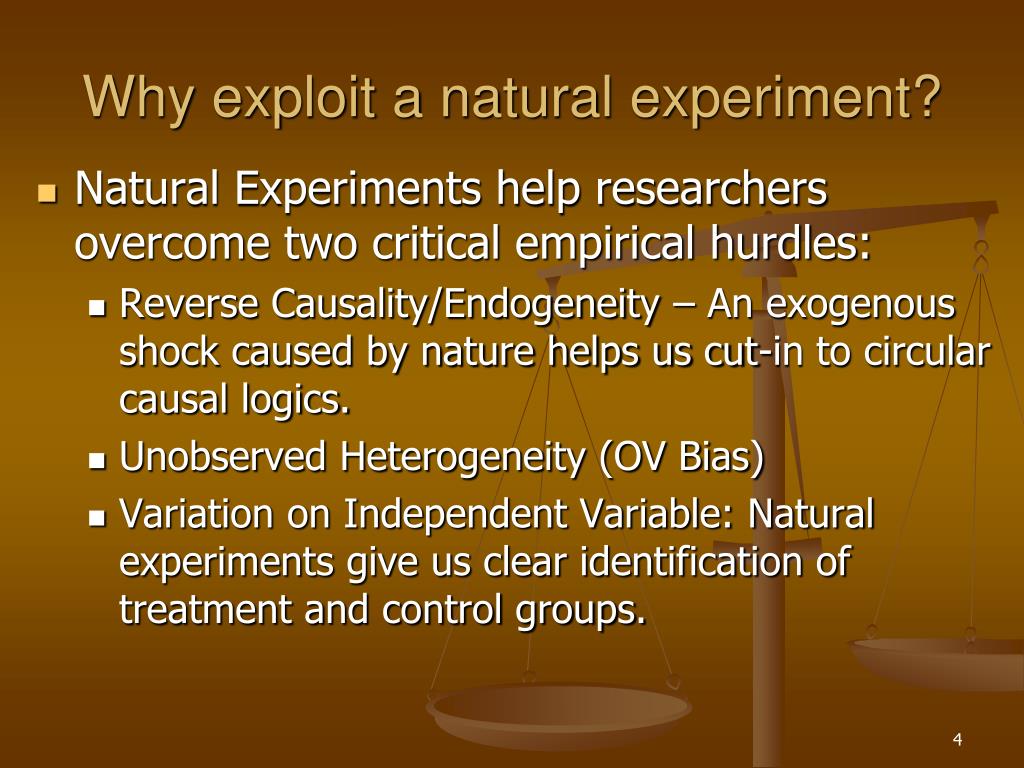 Why exploit a natural experiment?

Natural Experiments help researchers overcome two critical empirical hurdles:

Reverse Causality/Endogeneity – An exogenous shock caused by nature helps us cut-in to circular causal logics.

Unobserved Heterogeneity (OV Bias)

Variation on Independent Variable: Natural experiments give us clear identification of treatment and control groups.

4